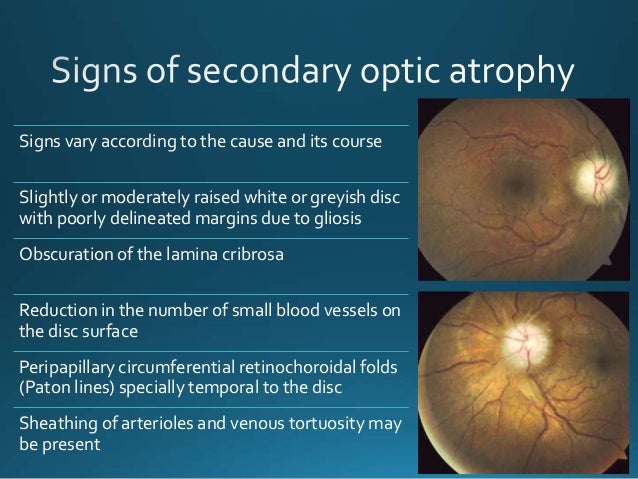 Signs of secondary optic atrophy

Signs vary according to the cause and its course

Slightly or moderately raised white or greyish disc with poorly delineated margins due to gliosis

Obscuration of the lamina cribrosa

Reduction in the number of small blood vessels on the disc surface

Peripapillary circumferential retinochoroidal folds (Paton lines) specially temporal to the disc

Sheathing of arterioles and venous tortuosity may be present